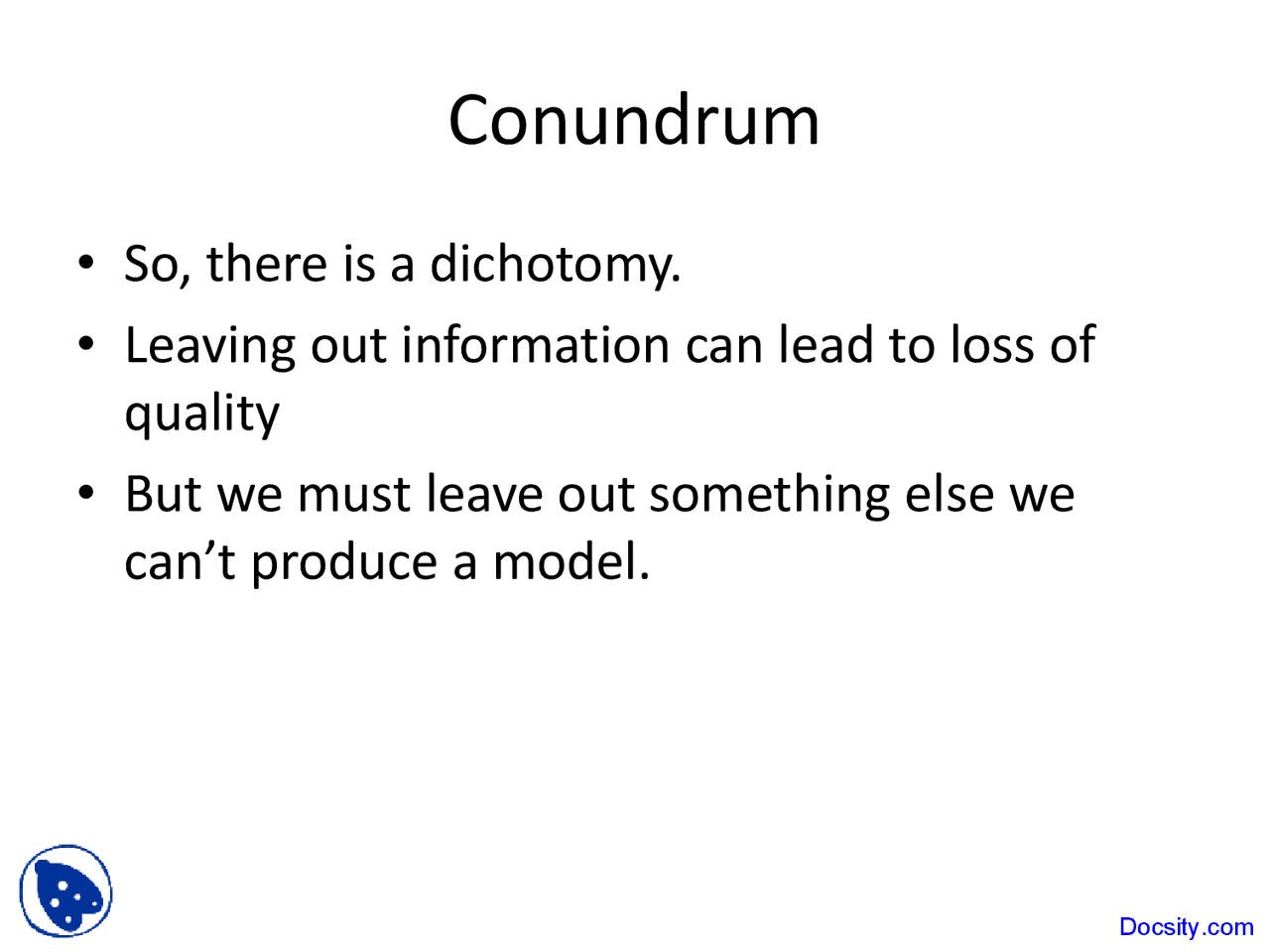 Conundrum

• So, there is a dichotomy.

• Leaving out information can lead to loss of quality

• But we must leave out something else we can’t produce a model.

Docsity.com